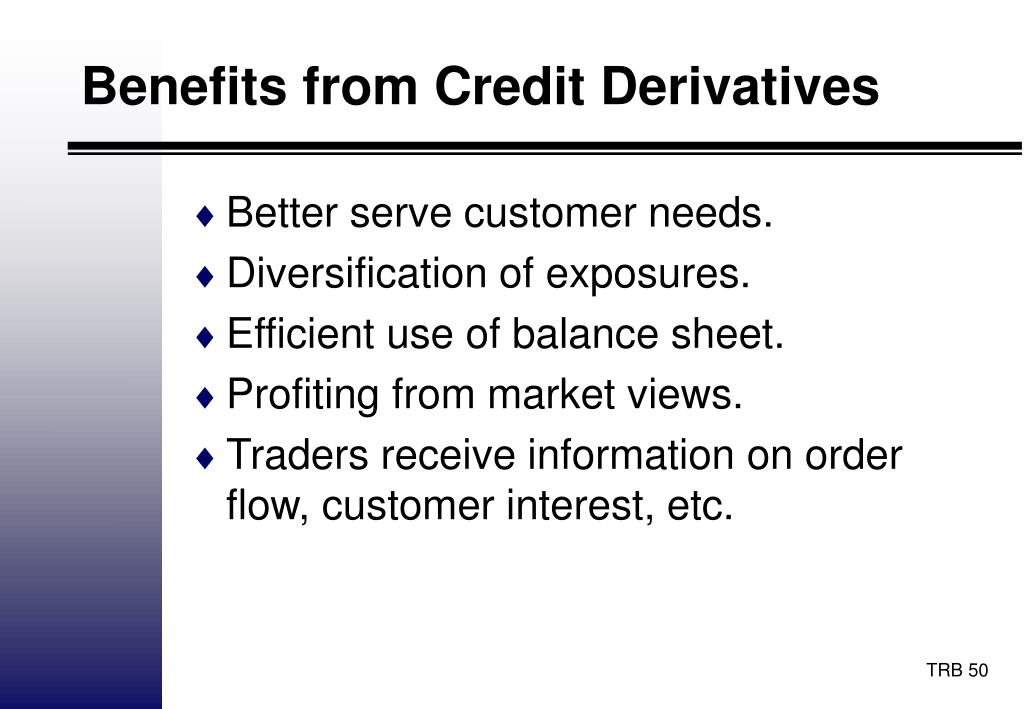 Benefits from Credit Derivatives

♦ Better serve customer needs.
♦ Diversification of exposures.
♦ Efficient use of balance sheet.
♦ Profiting from market views.
♦ Traders receive information on order flow, customer interest, etc.

TRB 50